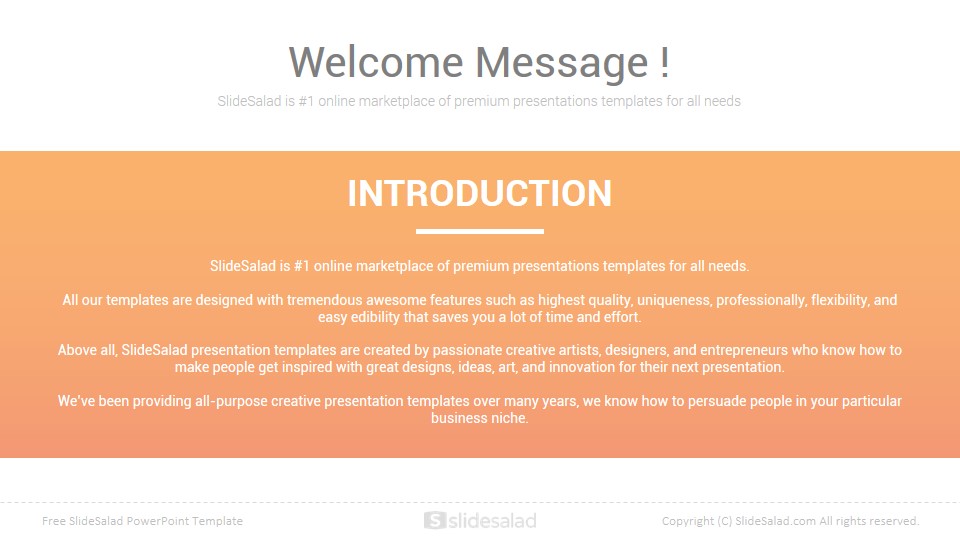 Welcome Message !

SlideSalad is #1 online marketplace of premium presentations templates for all needs

INTRODUCTION

SlideSalad is #1 online marketplace of premium presentations templates for all needs.

All our templates are designed with tremendous awesome features such as highest quality, uniqueness, professionally, flexibility, and easy edibility that saves you a lot of time and effort.

Above all, SlideSalad presentation templates are created by passionate creative artists, designers, and entrepreneurs who know how to make people get inspired with great designs, ideas, art, and innovation for their next presentation.

We've been providing all-purpose creative presentation templates over many years, we know how to persuade people in your particular business niche.

Free SlideSalad PowerPoint Template

slidesalad

Copyright (C) SlideSalad.com All rights reserved.